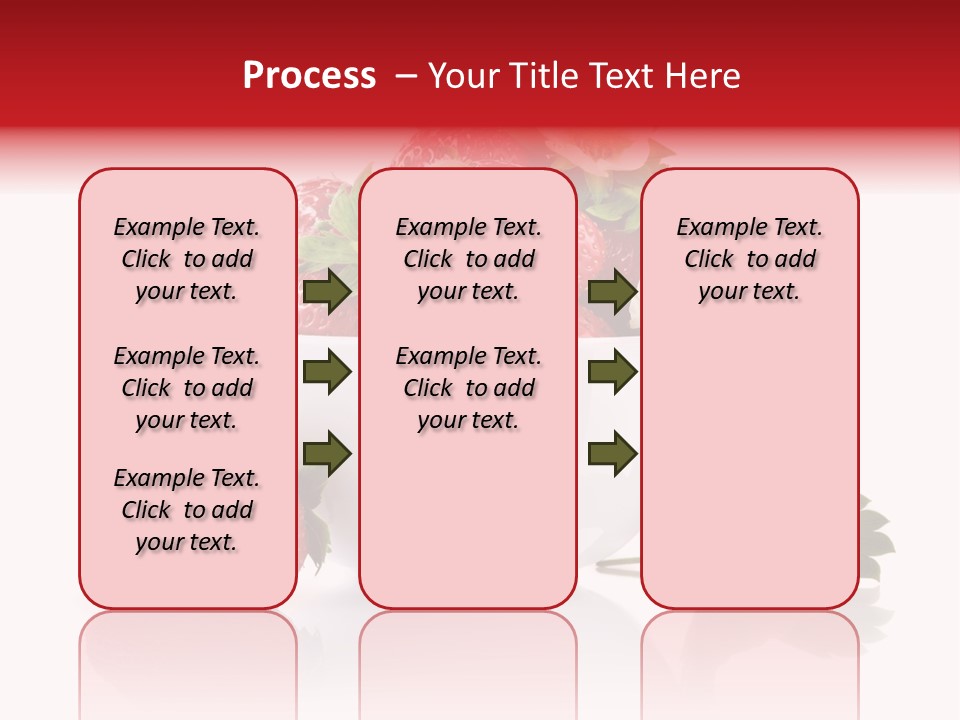 Process – Your Title Text Here

Example Text. Click to add your text.

Example Text. Click to add your text.

Example Text. Click to add your text.

Example Text. Click to add your text.

Example Text. Click to add your text.

Example Text. Click to add your text.